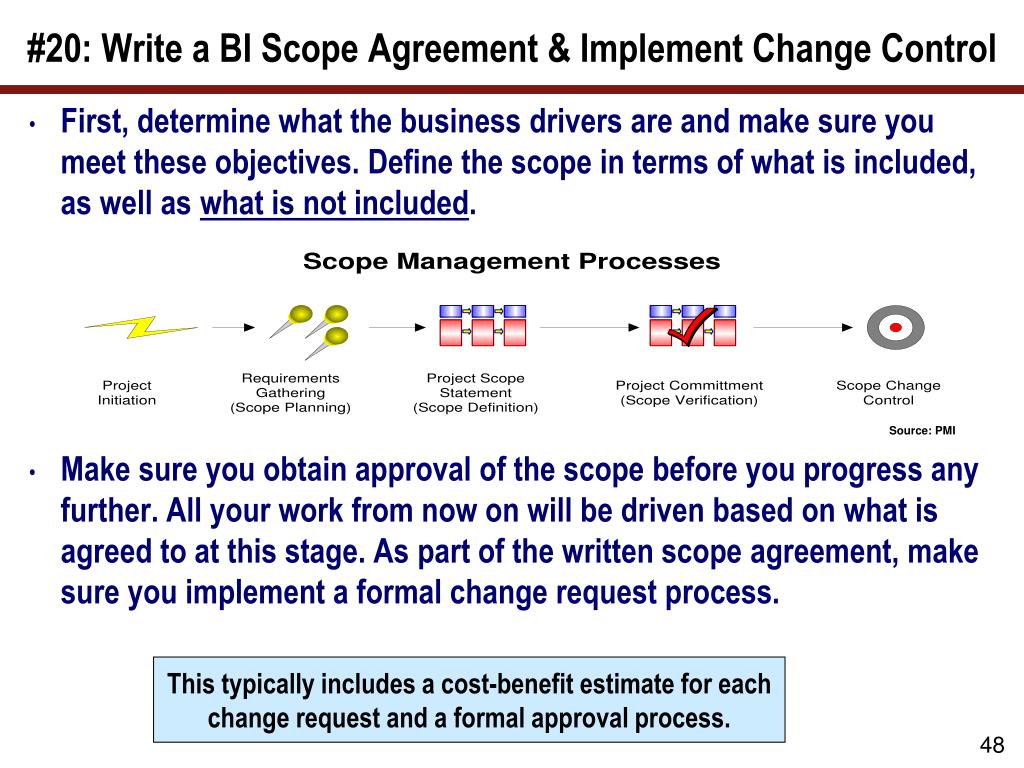 #20: Write a BI Scope Agreement & Implement Change Control

• First, determine what the business drivers are and make sure you meet these objectives. Define the scope in terms of what is included, as well as what is not included.

Scope Management Processes

Project Initiation

Requirements Gathering (Scope Planning)

Project Scope Statement (Scope Definition)

Project Committment (Scope Verification)

Scope Change Control

Source: PMI

• Make sure you obtain approval of the scope before you progress any further. All your work from now on will be driven based on what is agreed to at this stage. As part of the written scope agreement, make sure you implement a formal change request process.

This typically includes a cost-benefit estimate for each change request and a formal approval process.

48